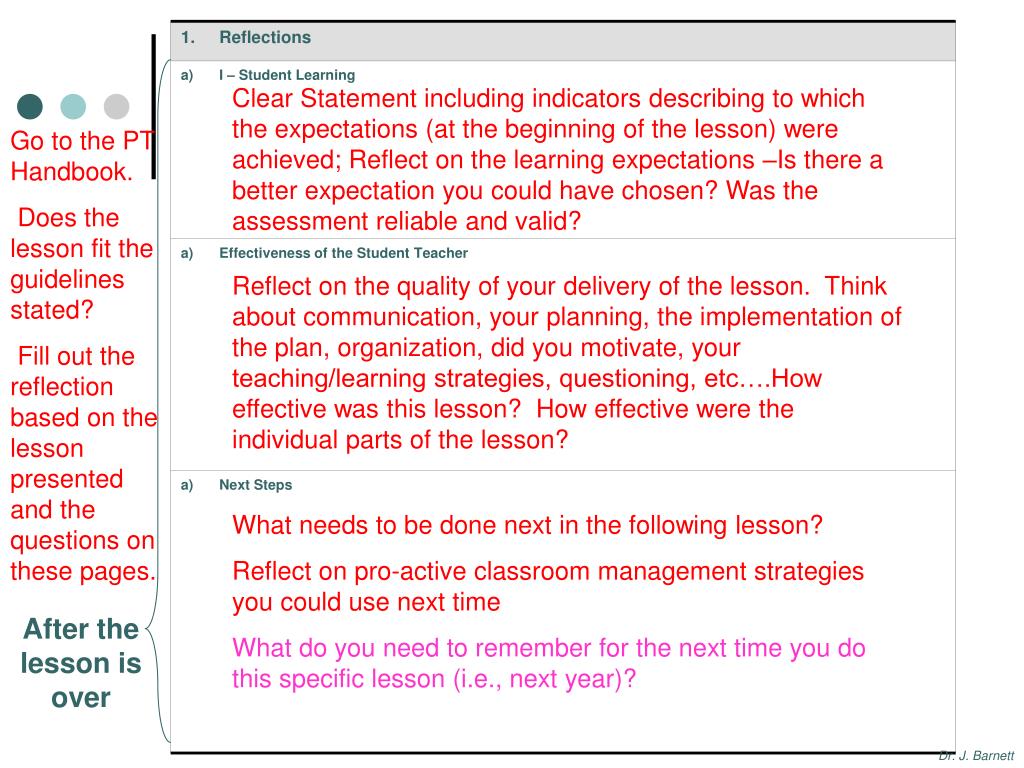 Go to the PT Handbook.

Does the lesson fit the guidelines stated?

Fill out the reflection based on the lesson presented and the questions on these pages.

After the lesson is over

1. Reflections

a) I – Student Learning

Clear Statement including indicators describing to which the expectations (at the beginning of the lesson) were achieved; Reflect on the learning expectations –Is there a better expectation you could have chosen? Was the assessment reliable and valid?

a) Effectiveness of the Student Teacher

Reflect on the quality of your delivery of the lesson. Think about communication, your planning, the implementation of the plan, organization, did you motivate, your teaching/learning strategies, questioning, etc….How effective was this lesson? How effective were the individual parts of the lesson?

a) Next Steps

What needs to be done next in the following lesson?

Reflect on pro-active classroom management strategies you could use next time

What do you need to remember for the next time you do this specific lesson (i.e., next year)?

Dr. J. Barnett